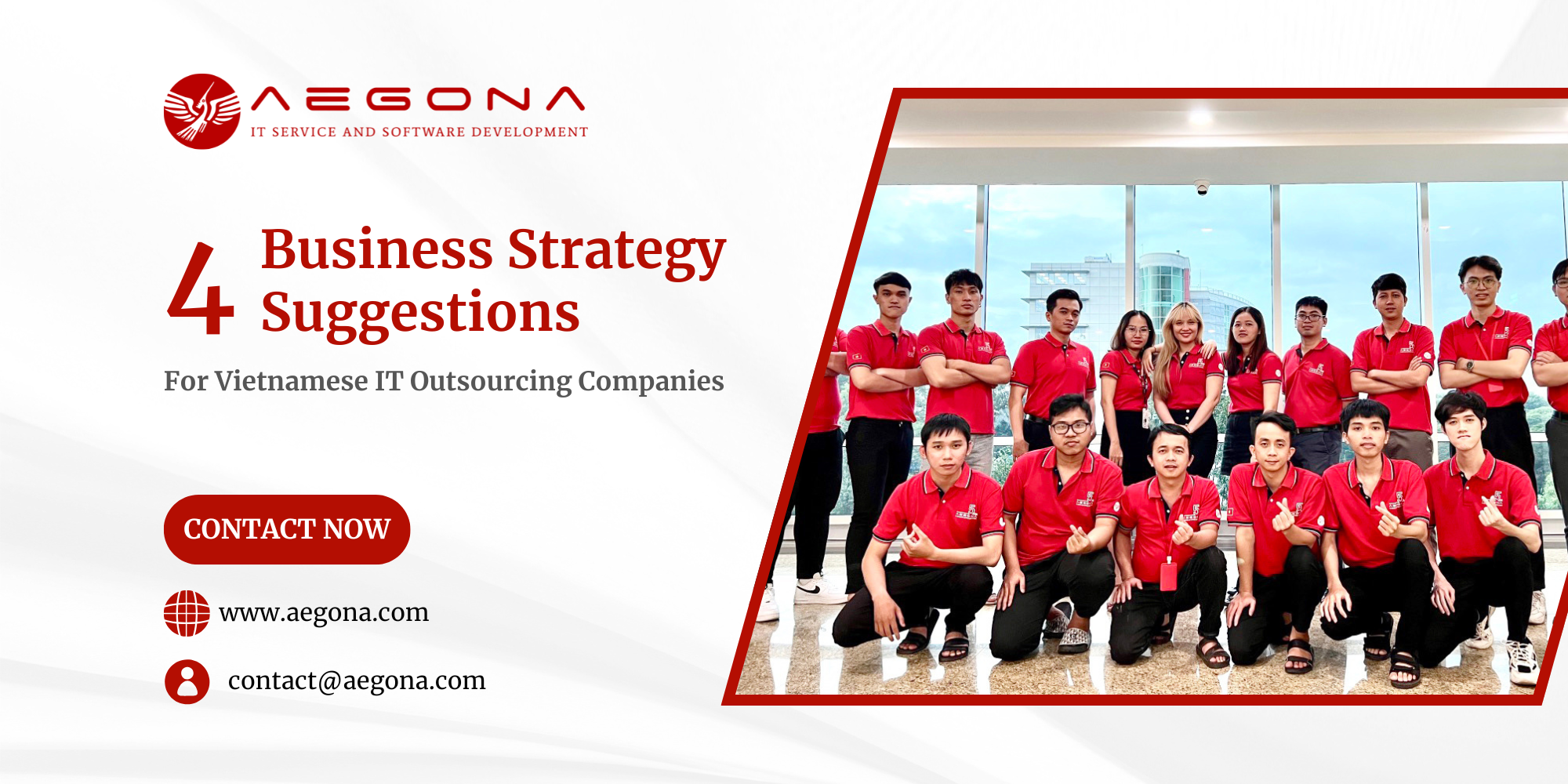 AEGONA
IT SERVICE AND SOFTWARE DEVELOPMENT

4 Business Strategy Suggestions

For Vietnamese IT Outsourcing Companies

CONTACT NOW

www.aegona.com

contact@aegona.com